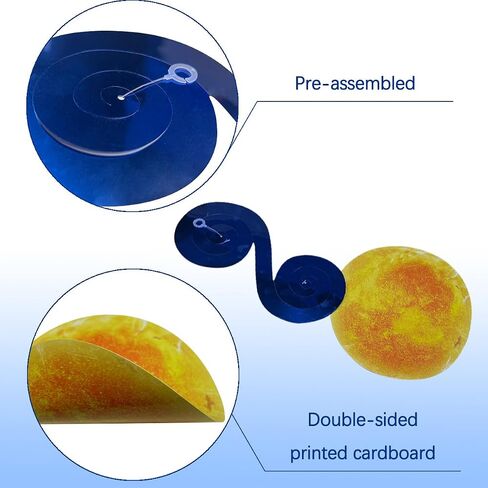 Pre-assembled

Double-sided printed cardboard